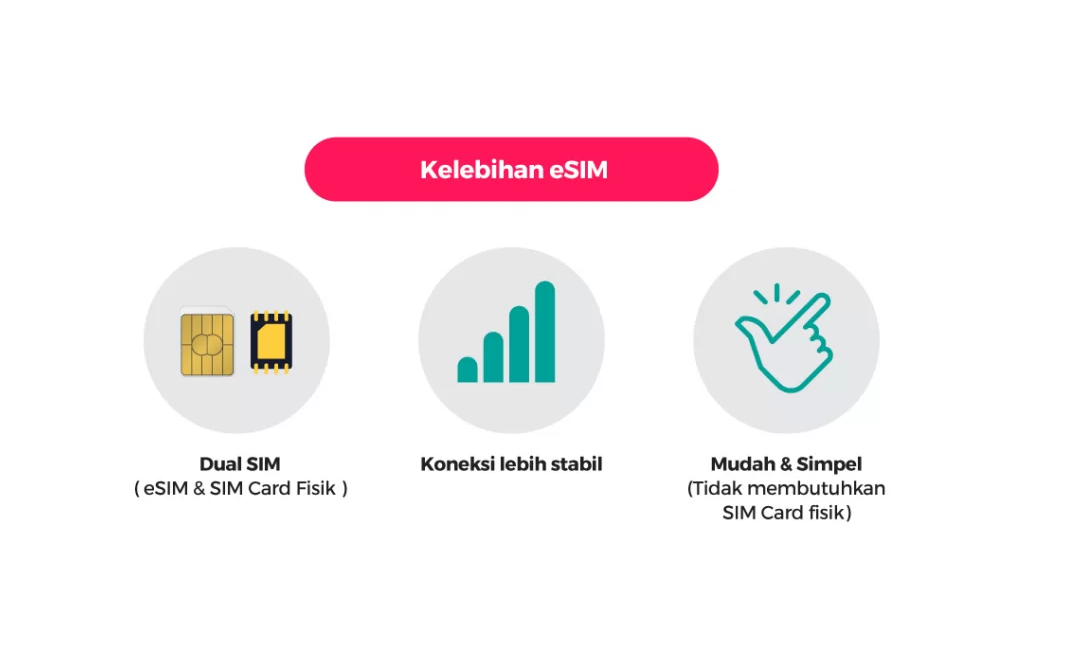 Kelebihan eSIM

Dual SIM
( eSIM & SIM Card Fisik )

Koneksi lebih stabil

Mudah & Simpel
(Tidak membutuhkan SIM Card fisik)